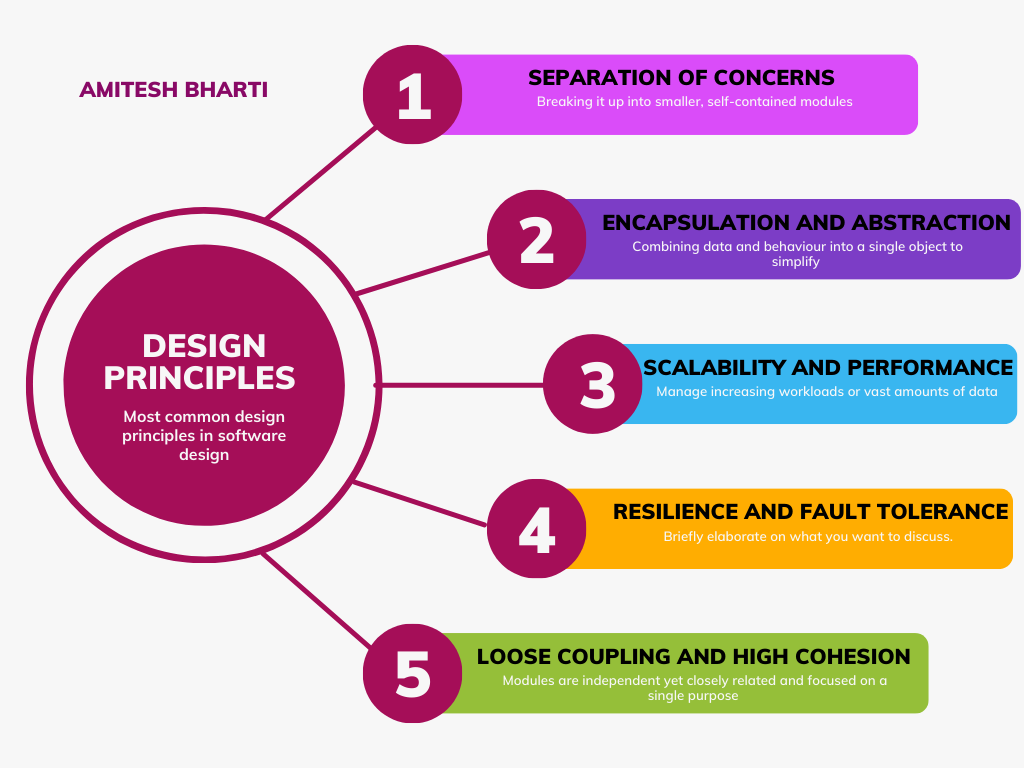 AMITESH BHARTI

DESIGN PRINCIPLES

Most common design principles in software design

1

SEPARATION OF CONCERNS

Breaking it up into smaller, self-contained modules

2

ENCAPSULATION AND ABSTRACTION

Combining data and behaviour into a single object to simplify

3

SCALABILITY AND PERFORMANCE

Manage increasing workloads or vast amounts of data

4

RESILIENCE AND FAULT TOLERANCE

Briefly elaborate on what you want to discuss.

5

LOOSE COUPLING AND HIGH COHESION

Modules are independent yet closely related and focused on a single purpose